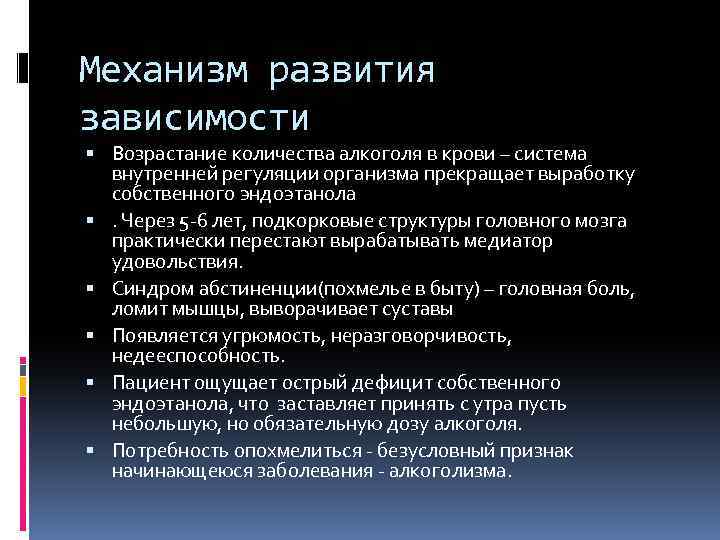 Механизм развития зависимости

▪ Возрастание количества алкоголя в крови – система внутренней регуляции организма прекращает выработку собственного эндоэтанола

▪ . Через 5-6 лет, подкорковые структуры головного мозга практически перестают вырабатывать медиатор удовольствия.

▪ Синдром абстиненции(похмелье в быту) – головная боль, ломит мышцы, выворачивает суставы

▪ Появляется угрюмость, неразговорчивость, недееспособность.

▪ Пациент ощущает острый дефицит собственного эндоэтанола, что заставляет принять с утра пусть небольшую, но обязательную дозу алкоголя.

▪ Потребность опохмелиться - безусловный признак начинающеюся заболевания - алкоголизма.